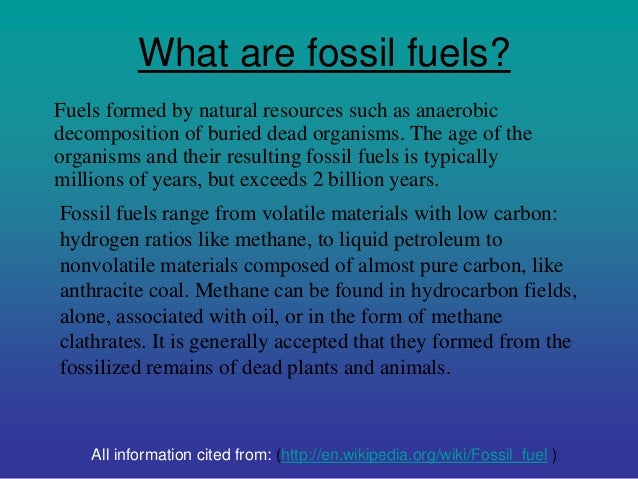 What are fossil fuels?

Fuels formed by natural resources such as anaerobic decomposition of buried dead organisms. The age of the organisms and their resulting fossil fuels is typically millions of years, but exceeds 2 billion years.

Fossil fuels range from volatile materials with low carbon: hydrogen ratios like methane, to liquid petroleum to nonvolatile materials composed of almost pure carbon, like anthracite coal. Methane can be found in hydrocarbon fields, alone, associated with oil, or in the form of methane clathrates. It is generally accepted that they formed from the fossilized remains of dead plants and animals.

All information cited from: (http://en.wikipedia.org/wiki/Fossil_fuel )